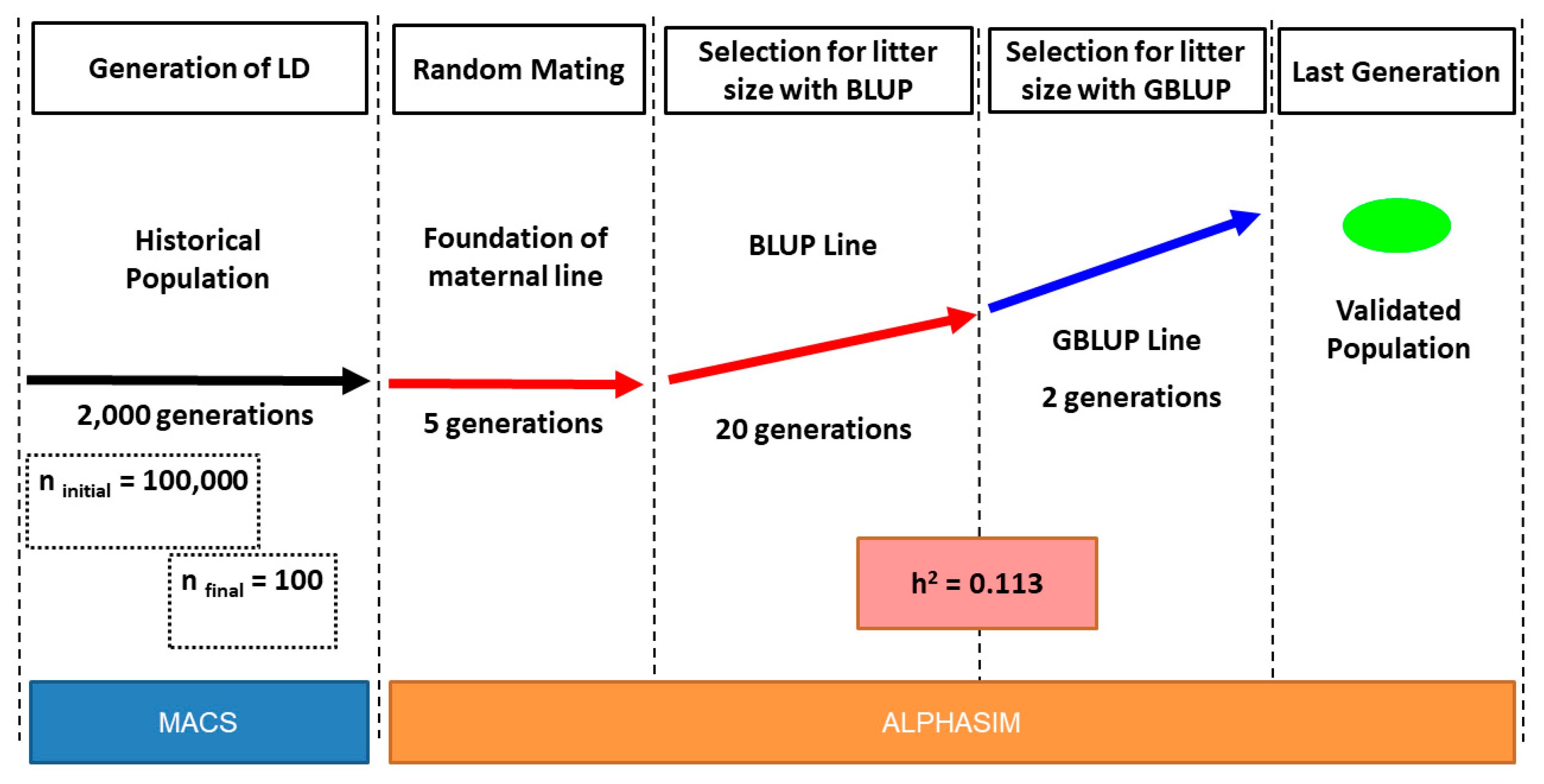 Generation of LD

Random Mating

Selection for litter size with BLUP

Selection for litter size with GBLUP

Last Generation

Historical Population

2,000 generations

$n_{initial} = 100,000$

$n_{final} = 100$

Foundation of maternal line

5 generations

BLUP Line

20 generations

GBLUP Line

2 generations

Validated Population

$h^2 = 0.113$

MACS

ALPHASIM